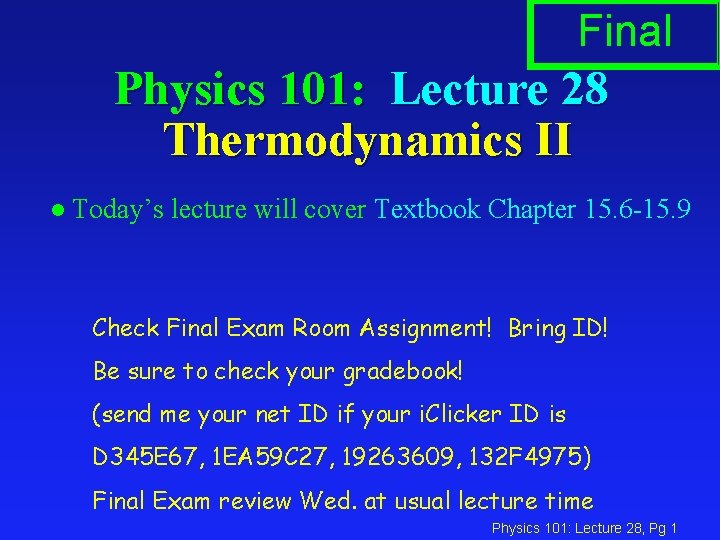 Final

Physics 101: Lecture 28
Thermodynamics II

● Today's lecture will cover Textbook Chapter 15.6-15.9

Check Final Exam Room Assignment! Bring ID!

Be sure to check your gradebook!

(send me your net ID if your iClicker ID is

D345E67, 1EA59C27, 19263609, 132F4975)

Final Exam review Wed. at usual lecture time

Physics 101: Lecture 28, Pg 1